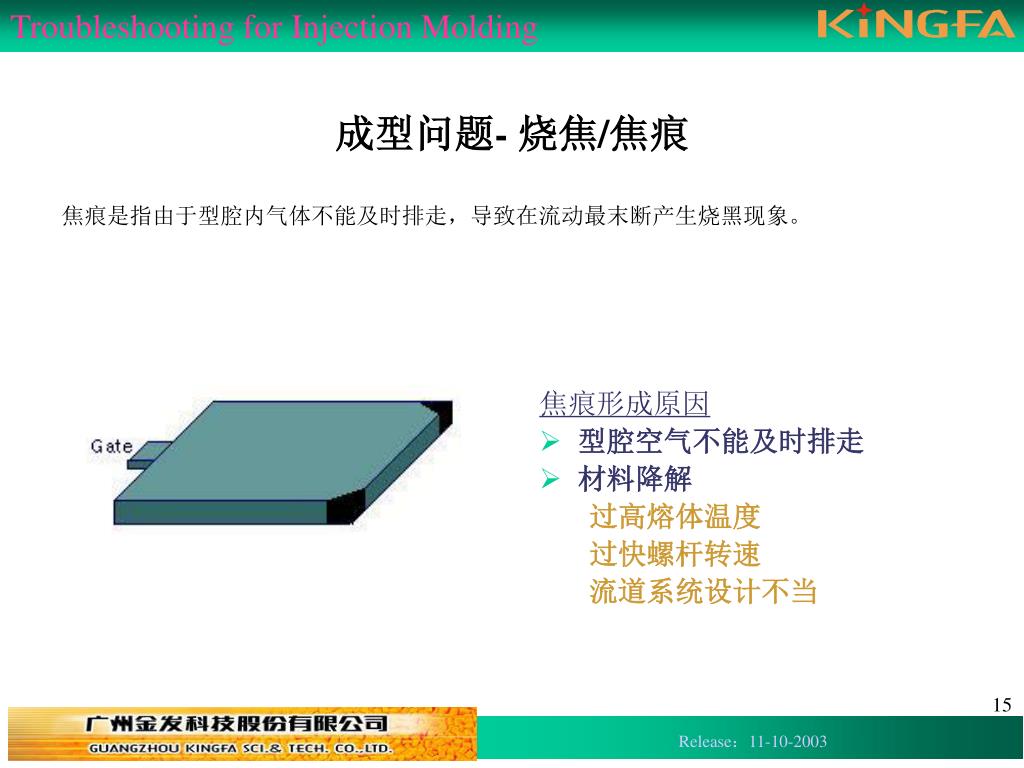 Troubleshooting for Injection Molding

KINGFA

成型问题- 烧焦/焦痕

焦痕是指由于型腔内气体不能及时排走，导致在流动最末断产生烧黑现象。

Gate

焦痕形成原因

➢ 型腔空气不能及时排走

➢ 材料降解

过高熔体温度

过快螺杆转速

流道系统设计不当

15

广州金发科技股份有限公司

GUANGZHOU KINGFA SCI.& TECH. CO.,LTD.

Release：11-10-2003